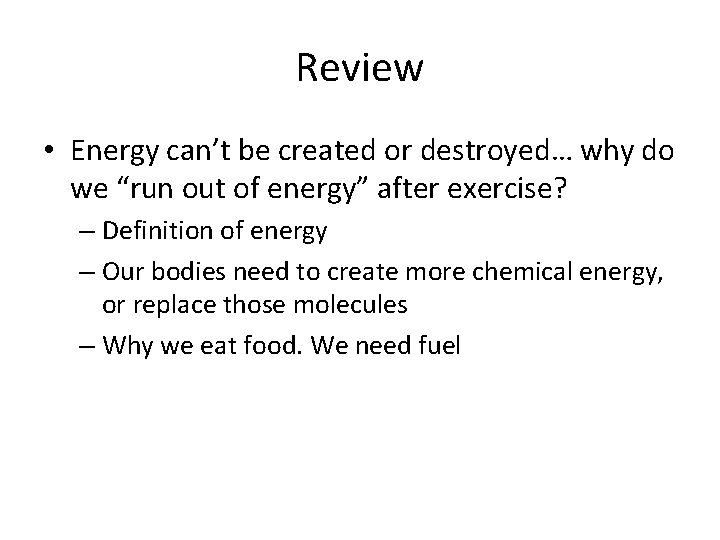 Review

• Energy can’t be created or destroyed… why do we “run out of energy” after exercise?

– Definition of energy

– Our bodies need to create more chemical energy, or replace those molecules

– Why we eat food. We need fuel